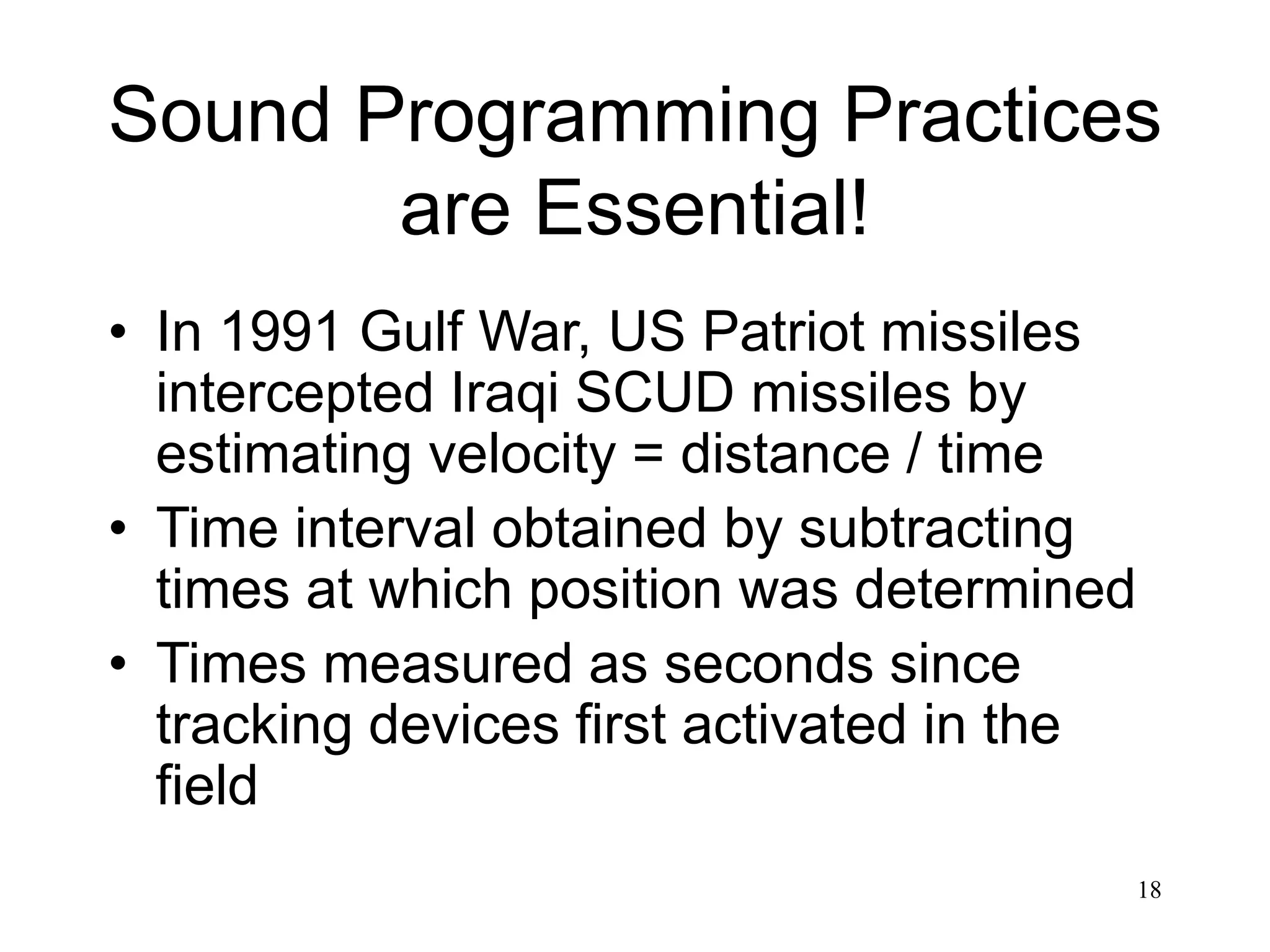 Sound Programming Practices are Essential!

• In 1991 Gulf War, US Patriot missiles intercepted Iraqi SCUD missiles by estimating velocity = distance / time
• Time interval obtained by subtracting times at which position was determined
• Times measured as seconds since tracking devices first activated in the field

18